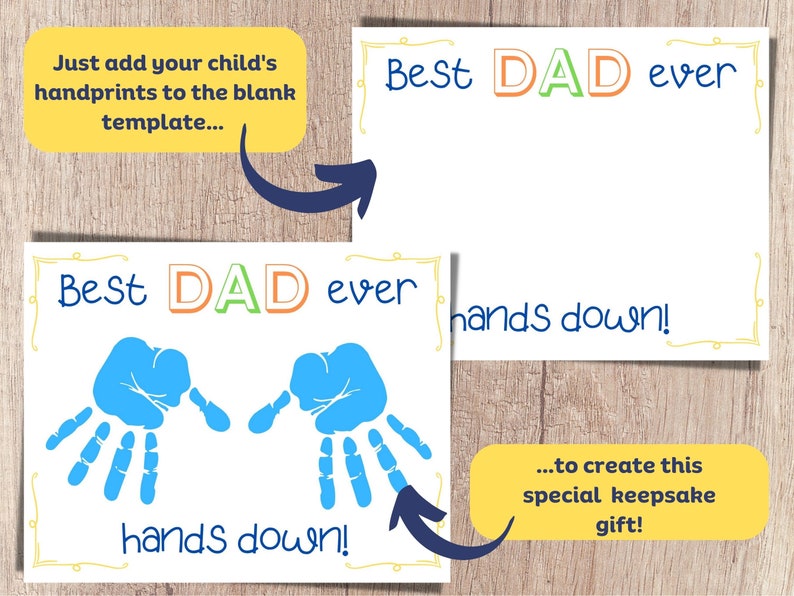 Just add your child's handprints to the blank template...

Best DAD ever

hands down!

Best DAD ever

hands down!

...to create this special keepsake gift!